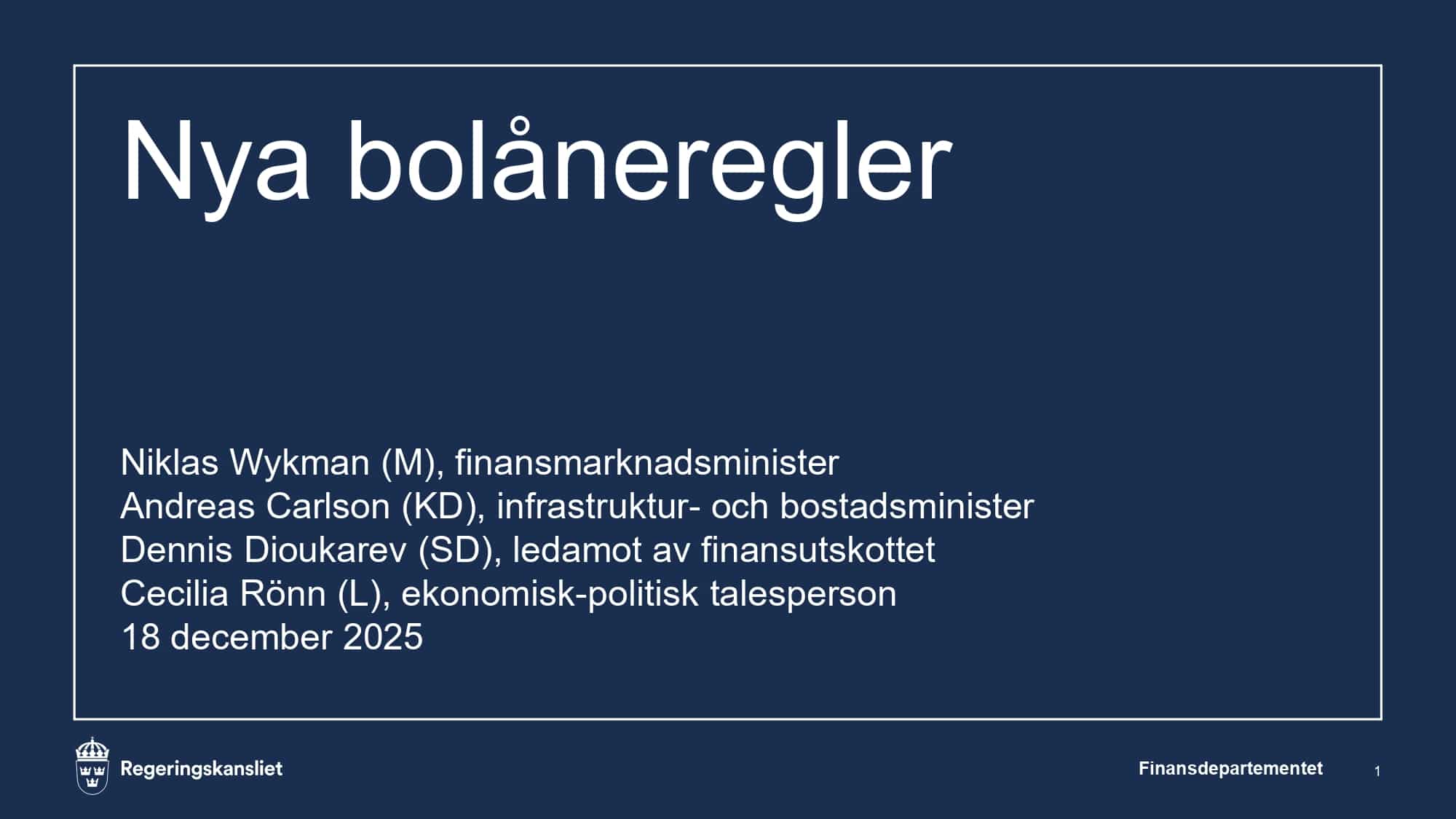 Nya bolåneregler

Niklas Wykman (M), finansmarknadsminister
Andreas Carlson (KD), infrastruktur- och bostadsminister
Dennis Dioukarev (SD), ledamot av finansutskottet
Cecilia Rönn (L), ekonomisk-politisk talesperson
18 december 2025

Regeringskansliet

Finansdepartementet

1